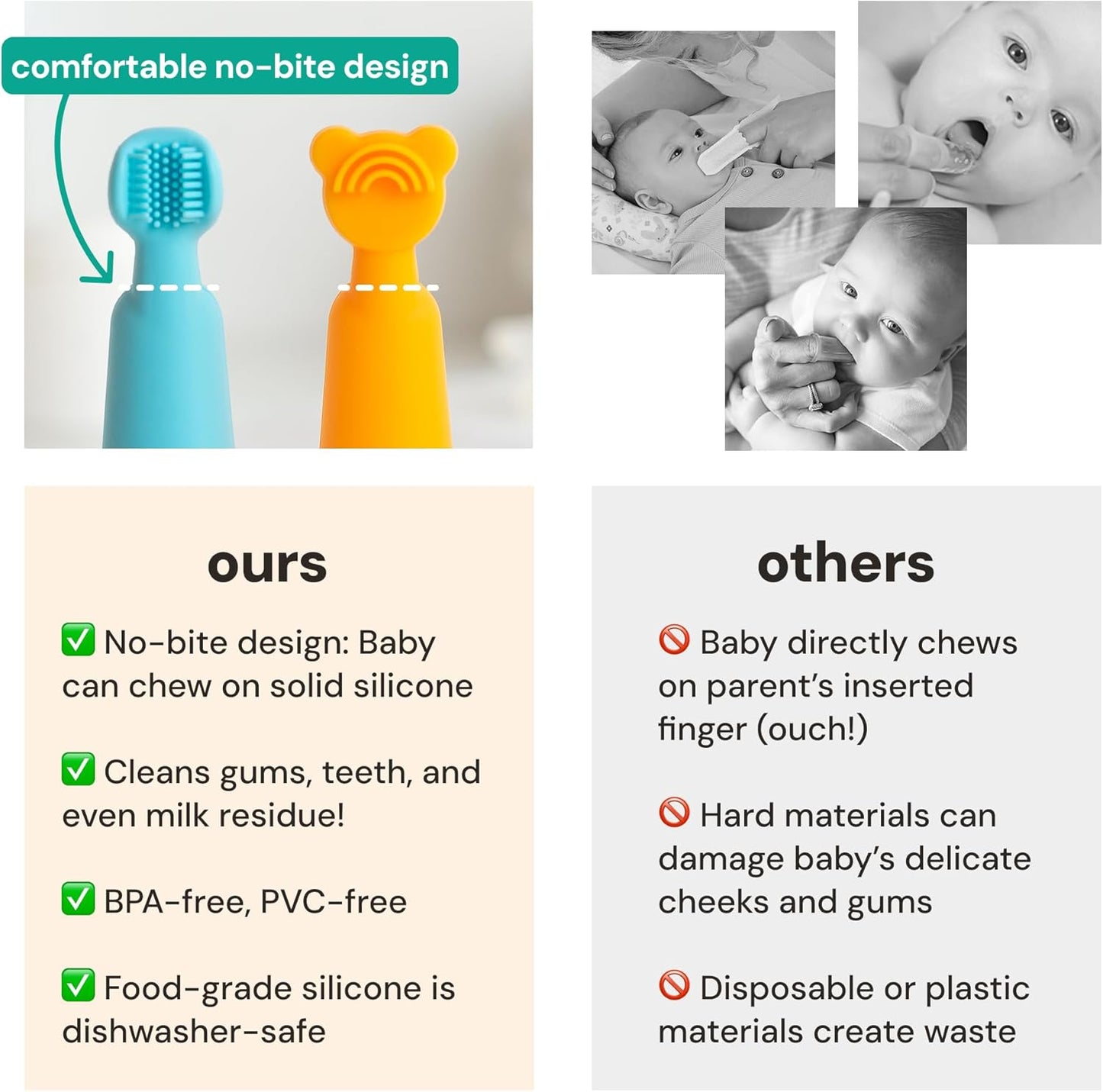 comfortable no-bite design

ours

✅ No-bite design: Baby can chew on solid silicone

✅ Cleans gums, teeth, and even milk residue!

✅ BPA-free, PVC-free

✅ Food-grade silicone is dishwasher-safe

others

🚫 Baby directly chews on parent's inserted finger (ouch!)

🚫 Hard materials can damage baby's delicate cheeks and gums

🚫 Disposable or plastic materials create waste